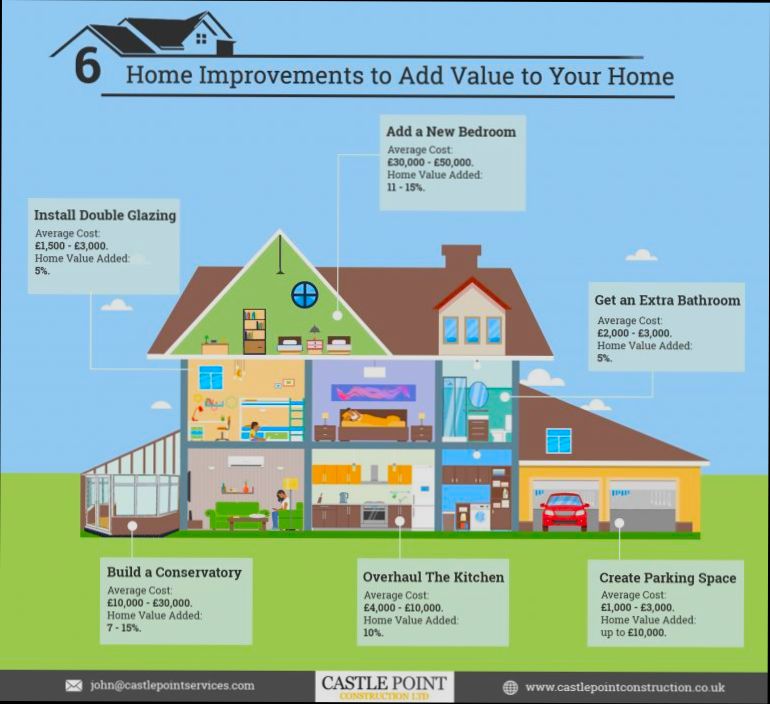 6 Home Improvements to Add Value to Your Home

Add a New Bedroom
Average Cost:
£30,000 - £50,000.
Home Value Added:
11 - 15%.

Install Double Glazing
Average Cost:
£1,500 - £3,000.
Home Value Added:
5%.

Get an Extra Bathroom
Average Cost:
£2,000 - £3,000.
Home Value Added:
5%.

Build a Conservatory
Average Cost:
£10,000 - £30,000.
Home Value Added:
7 - 15%.

Overhaul The Kitchen
Average Cost:
£4,000 - £10,000.
Home Value Added:
10%.

Create Parking Space
Average Cost:
£1,000 - £3,000.
Home Value Added:
up to £10,000.

john@castlepointservices.com

CASTLE POINT
CONSTRUCTION LTD

www.castlepointconstruction.co.uk